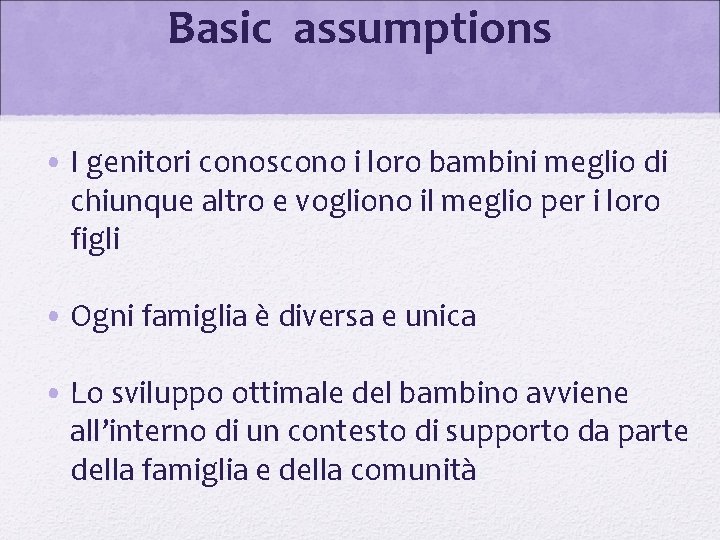 Basic assumptions

• I genitori conoscono i loro bambini meglio di chiunque altro e vogliono il meglio per i loro figli

• Ogni famiglia è diversa e unica

• Lo sviluppo ottimale del bambino avviene all'interno di un contesto di supporto da parte della famiglia e della comunità